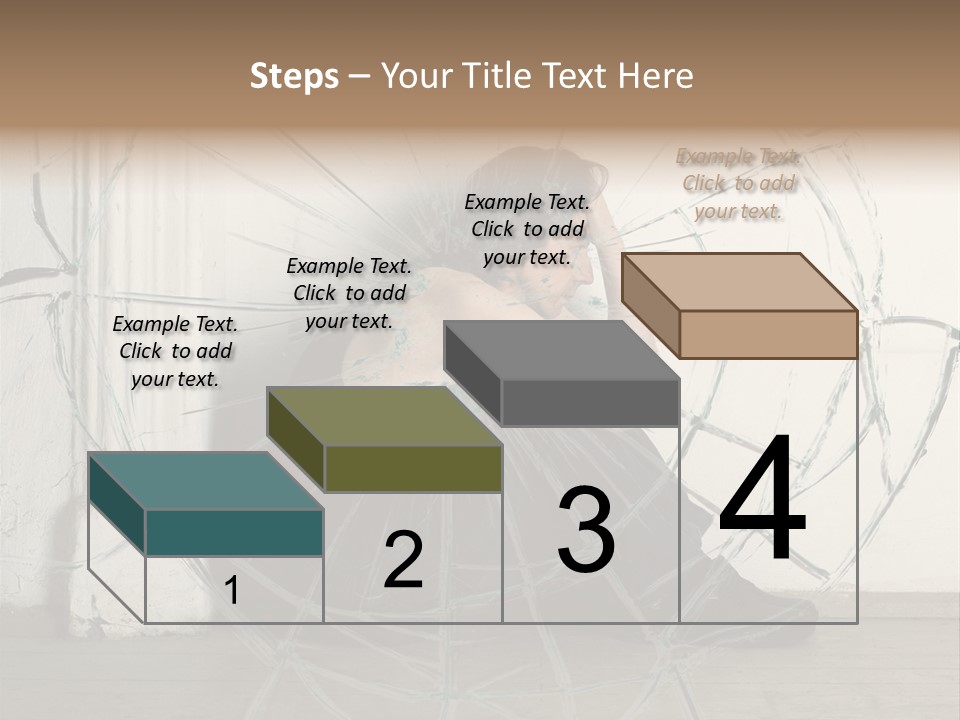 Steps – Your Title Text Here

Example Text. Click to add your text.

Example Text. Click to add your text.

Example Text. Click to add your text.

Example Text. Click to add your text.

1

2

3

4